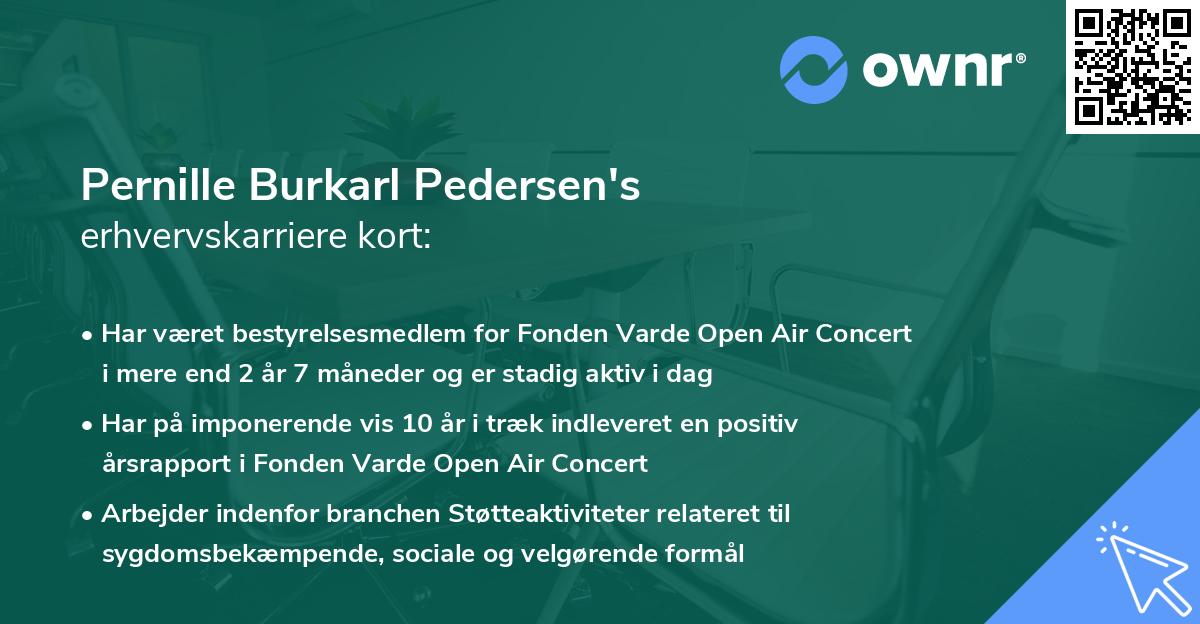 ownr®

Pernille Burkarl Pedersen's
erhvervskarriere kort:

• Har været bestyrelsesmedlem for Fonden Varde Open Air Concert i mere end 2 år 7 måneder og er stadig aktiv i dag
• Har på imponerende vis 10 år i træk indleveret en positiv årsrapport i Fonden Varde Open Air Concert
• Arbejder indenfor branchen Støtteaktiviteter relateret til sygdomsbekæmpende, sociale og velgørende formål